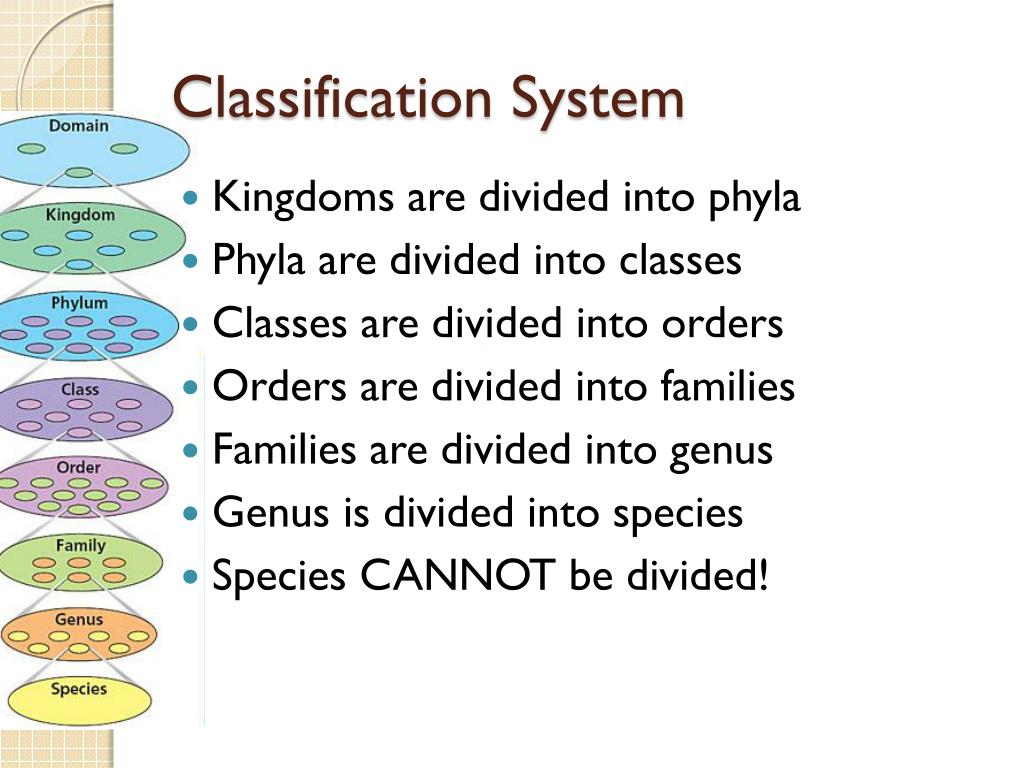 Classification System

Domain
Kingdom
Phylum
Class
Order
Family
Genus
Species

- Kingdoms are divided into phyla
- Phyla are divided into classes
- Classes are divided into orders
- Orders are divided into families
- Families are divided into genus
- Genus is divided into species
- Species CANNOT be divided!